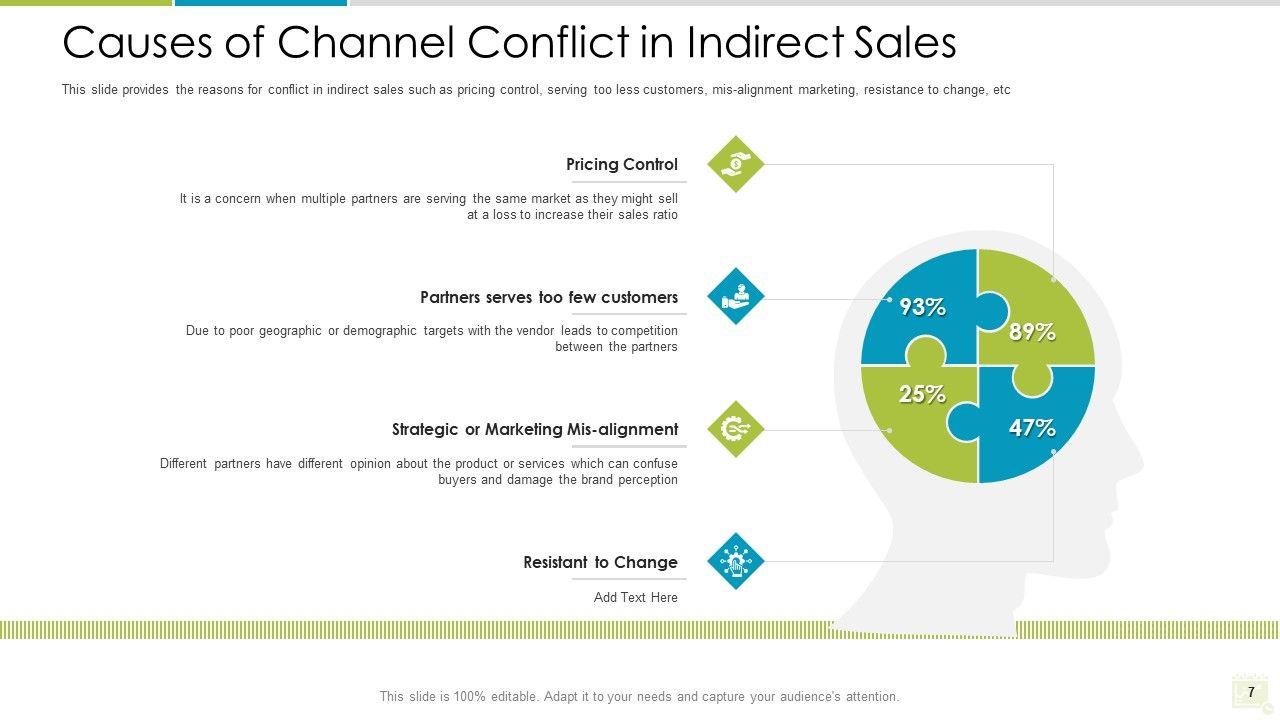 Causes of Channel Conflict in Indirect Sales

This slide provides the reasons for conflict in indirect sales such as pricing control, serving too less customers, mis-alignment marketing, resistance to change, etc

Pricing Control

It is a concern when multiple partners are serving the same market as they might sell at a loss to increase their sales ratio

Partners serves too few customers

Due to poor geographic or demographic targets with the vendor leads to competition between the partners

Strategic or Marketing Mis-alignment

Different partners have different opinion about the product or services which can confuse buyers and damage the brand perception

Resistant to Change

Add Text Here

93%

89%

25%

47%

This slide is 100% editable. Adapt it to your needs and capture your audience's attention.

7